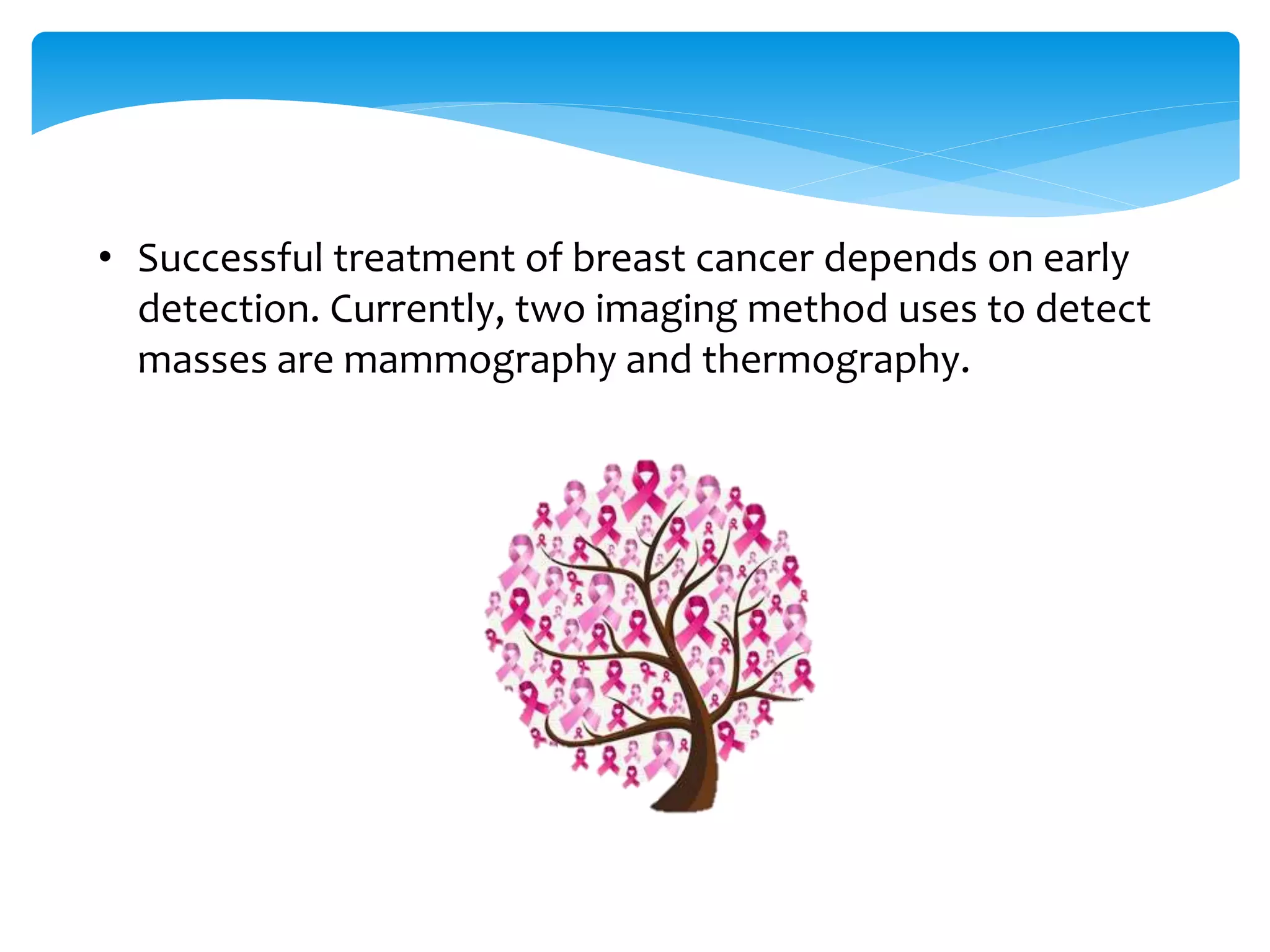 • Successful treatment of breast cancer depends on early detection. Currently, two imaging method uses to detect masses are mammography and thermography.